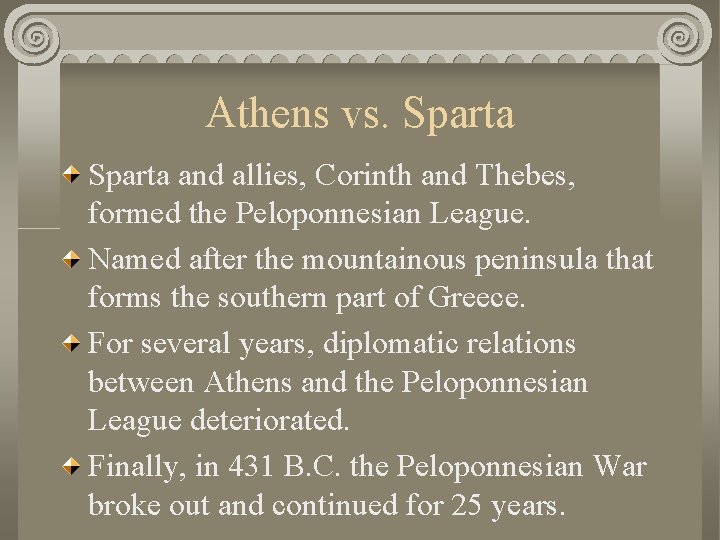 Athens vs. Sparta

Sparta and allies, Corinth and Thebes, formed the Peloponnesian League.

Named after the mountainous peninsula that forms the southern part of Greece.

For several years, diplomatic relations between Athens and the Peloponnesian League deteriorated.

Finally, in 431 B.C. the Peloponnesian War broke out and continued for 25 years.